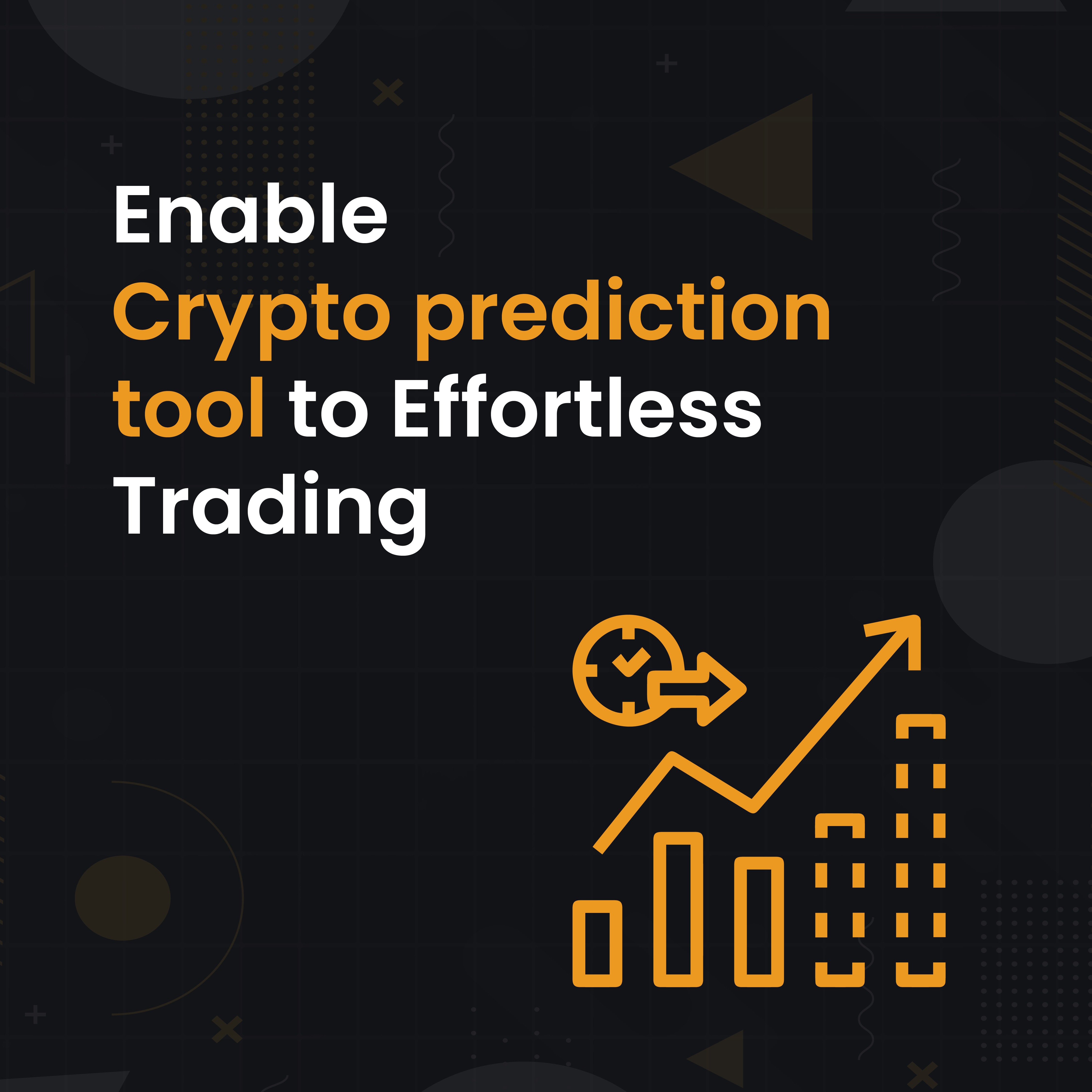 Enable
Crypto prediction tool to Effortless Trading